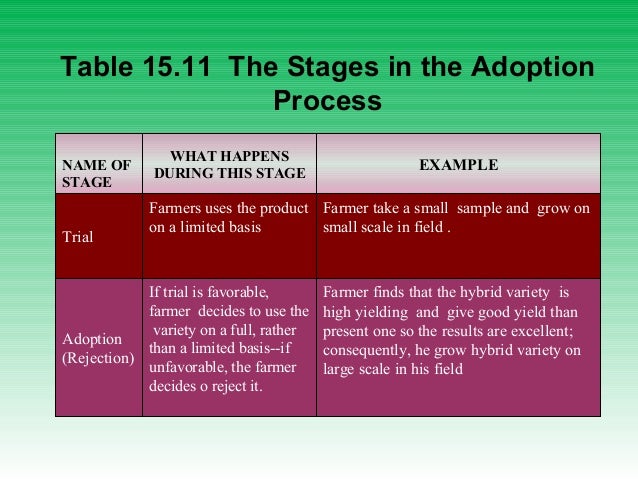 Table 15.11 The Stages in the Adoption Process

| NAME OF STAGE | WHAT HAPPENS DURING THIS STAGE | EXAMPLE |
|---|---|---|
| Trial | Farmers uses the product on a limited basis | Farmer take a small sample and grow on small scale in field . |
| Adoption (Rejection) | If trial is favorable, farmer decides to use the variety on a full, rather than a limited basis--if unfavorable, the farmer decides o reject it. | Farmer finds that the hybrid variety is high yielding and give good yield than present one so the results are excellent; consequently, he grow hybrid variety on large scale in his field |